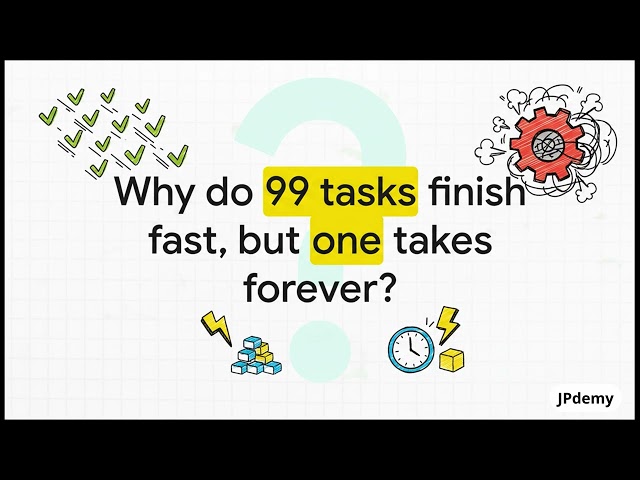 Why do 99 tasks finish fast, but one takes forever?

JPdemy